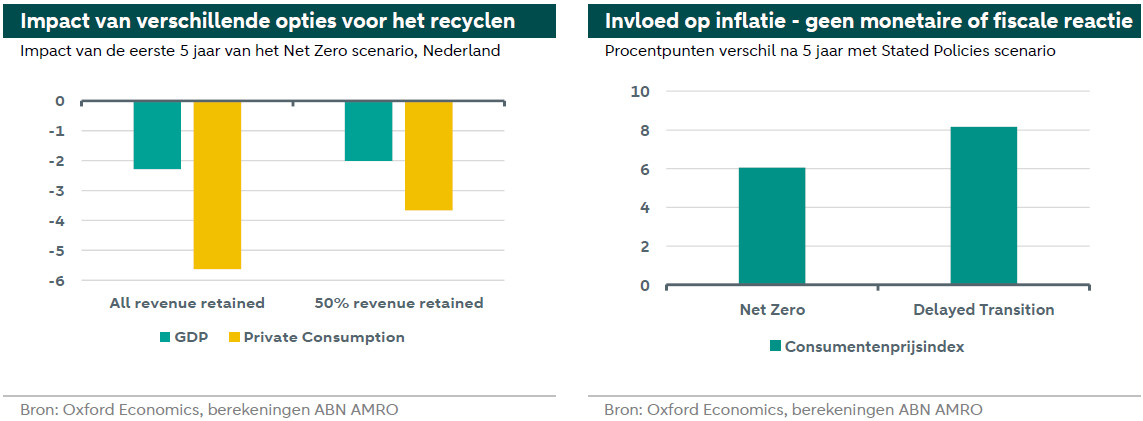 Impact van verschillende opties voor het recyclen

Impact van de eerste 5 jaar van het Net Zero scenario, Nederland

0
-1
-2
-3
-4
-5
-6

All revenue retained
50% revenue retained

GDP
Private Consumption

Bron: Oxford Economics, berekeningen ABN AMRO

Invloed op inflatie - geen monetaire of fiscale reactie

Procentpunten verschil na 5 jaar met Stated Policies scenario

10
8
6
4
2
0

Net Zero
Delayed Transition

Consumentenprijsindex

Bron: Oxford Economics, berekeningen ABN AMRO